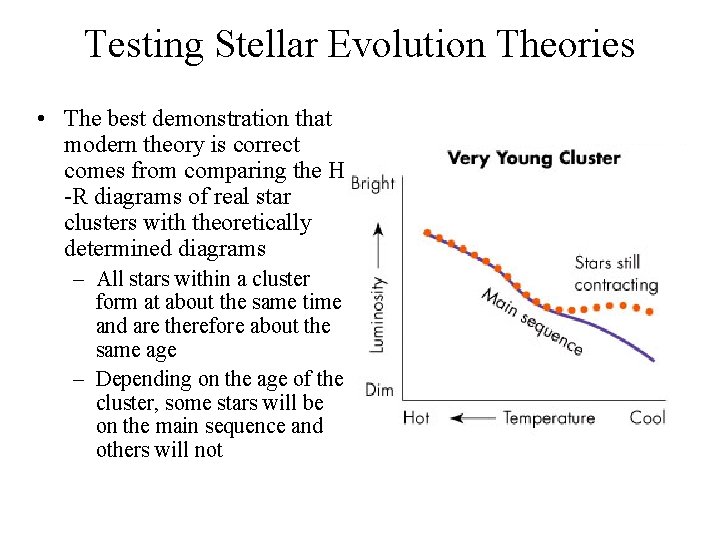 Testing Stellar Evolution Theories

• The best demonstration that modern theory is correct comes from comparing the H-R diagrams of real star clusters with theoretically determined diagrams
– All stars within a cluster form at about the same time and are therefore about the same age
– Depending on the age of the cluster, some stars will be on the main sequence and others will not

Very Young Cluster
Bright
Luminosity
Dim
Stars still contracting
Main sequence
Hot
Temperature
Cool